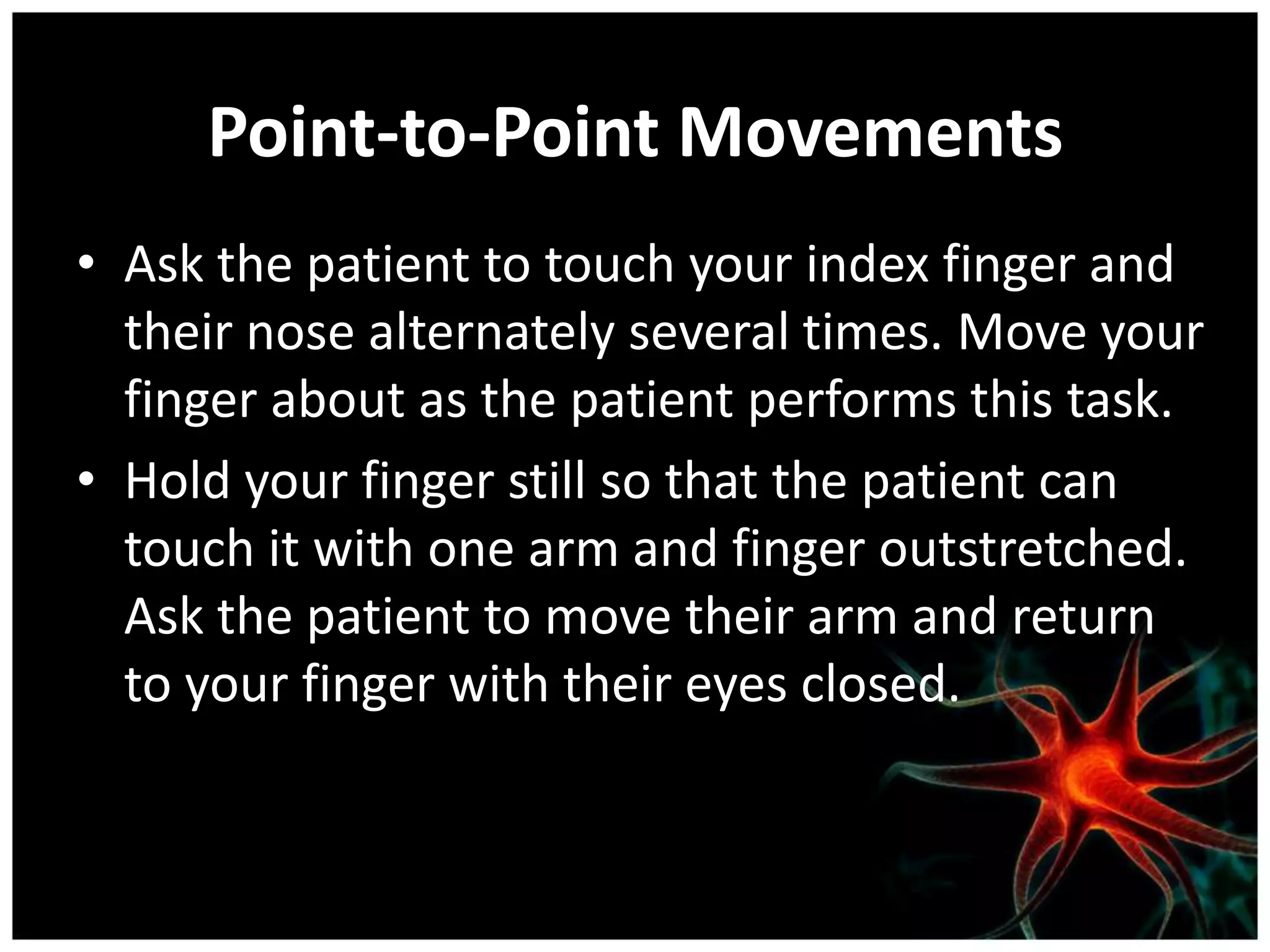 Point-to-Point Movements

• Ask the patient to touch your index finger and their nose alternately several times. Move your finger about as the patient performs this task.

• Hold your finger still so that the patient can touch it with one arm and finger outstretched. Ask the patient to move their arm and return to your finger with their eyes closed.